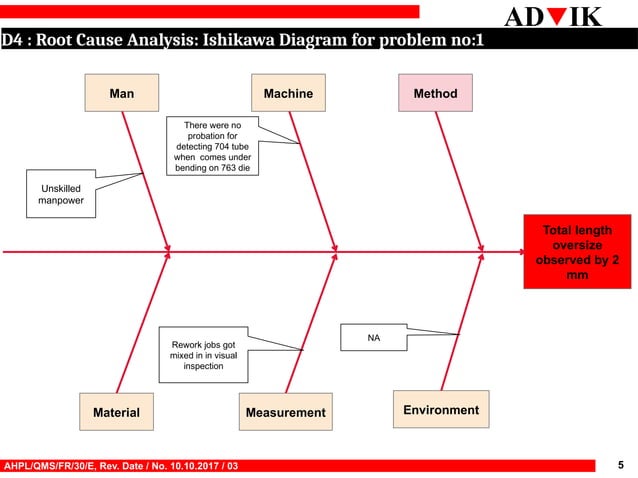 ADVIK

D4 : Root Cause Analysis: Ishikawa Diagram for problem no:1

Man

Machine

Method

There were no probation for detecting 704 tube when comes under bending on 763 die

Unskilled manpower

Total length oversize observed by 2 mm

Rework jobs got mixed in in visual inspection

NA

Material

Measurement

Environment

AHPL/QMS/FR/30/E, Rev. Date / No. 10.10.2017 / 03

5